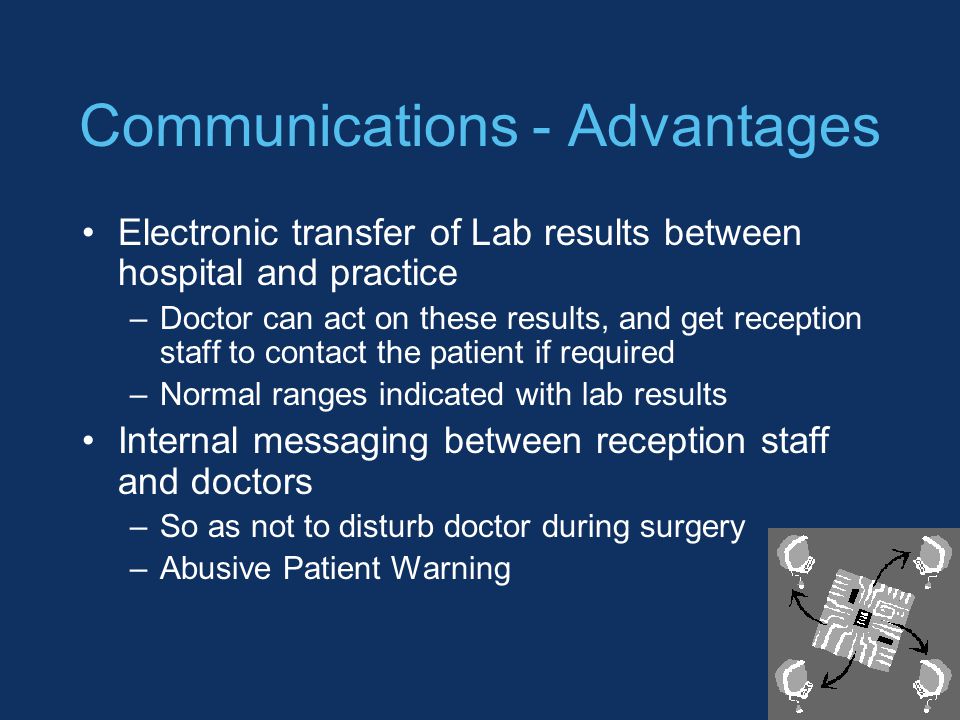 Communications - Advantages

• Electronic transfer of Lab results between hospital and practice
– Doctor can act on these results, and get reception staff to contact the patient if required
– Normal ranges indicated with lab results
• Internal messaging between reception staff and doctors
– So as not to disturb doctor during surgery
– Abusive Patient Warning